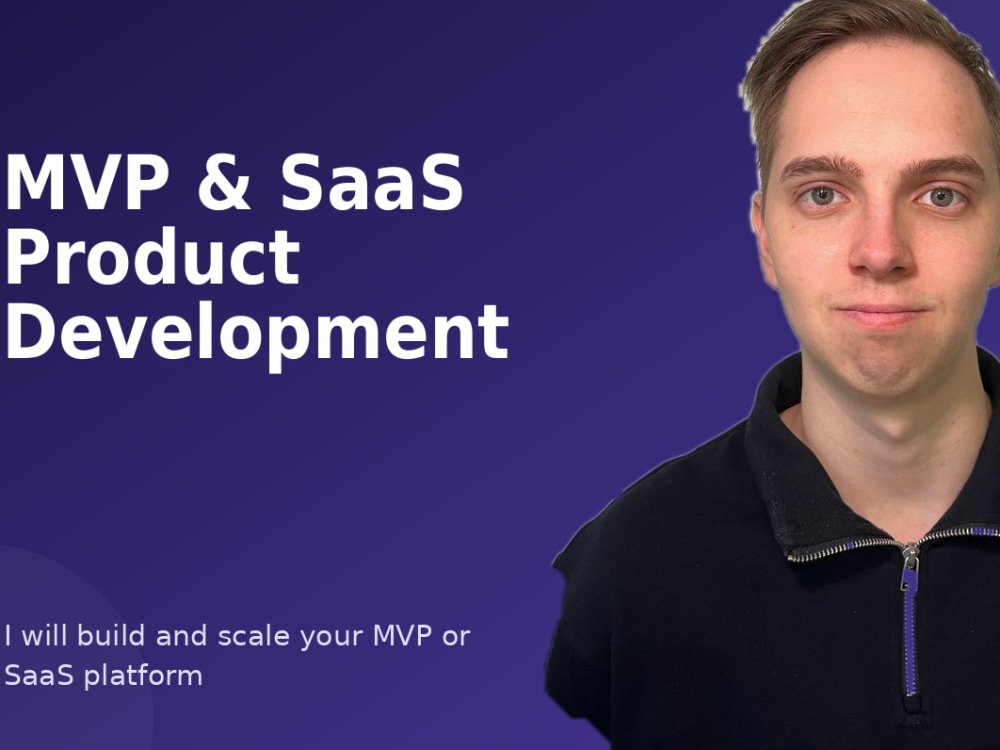 MVP & SaaS Product Development

I will build and scale your MVP or SaaS platform